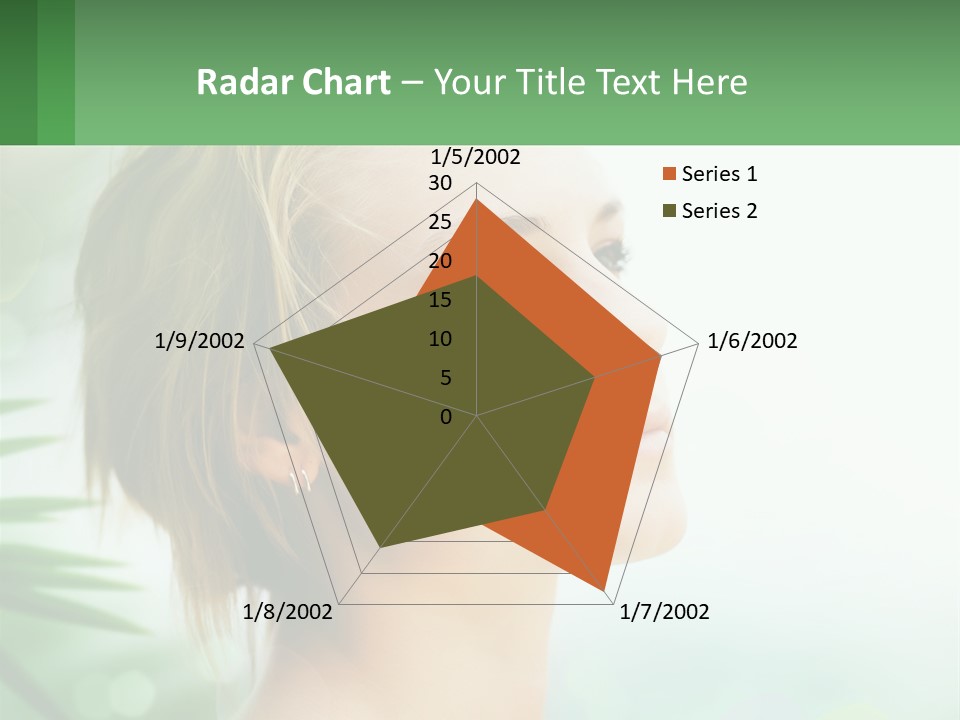 Radar Chart – Your Title Text Here

1/5/2002
30
25
20
15
10
5
0
1/6/2002
1/7/2002
1/8/2002
1/9/2002

Series 1
Series 2